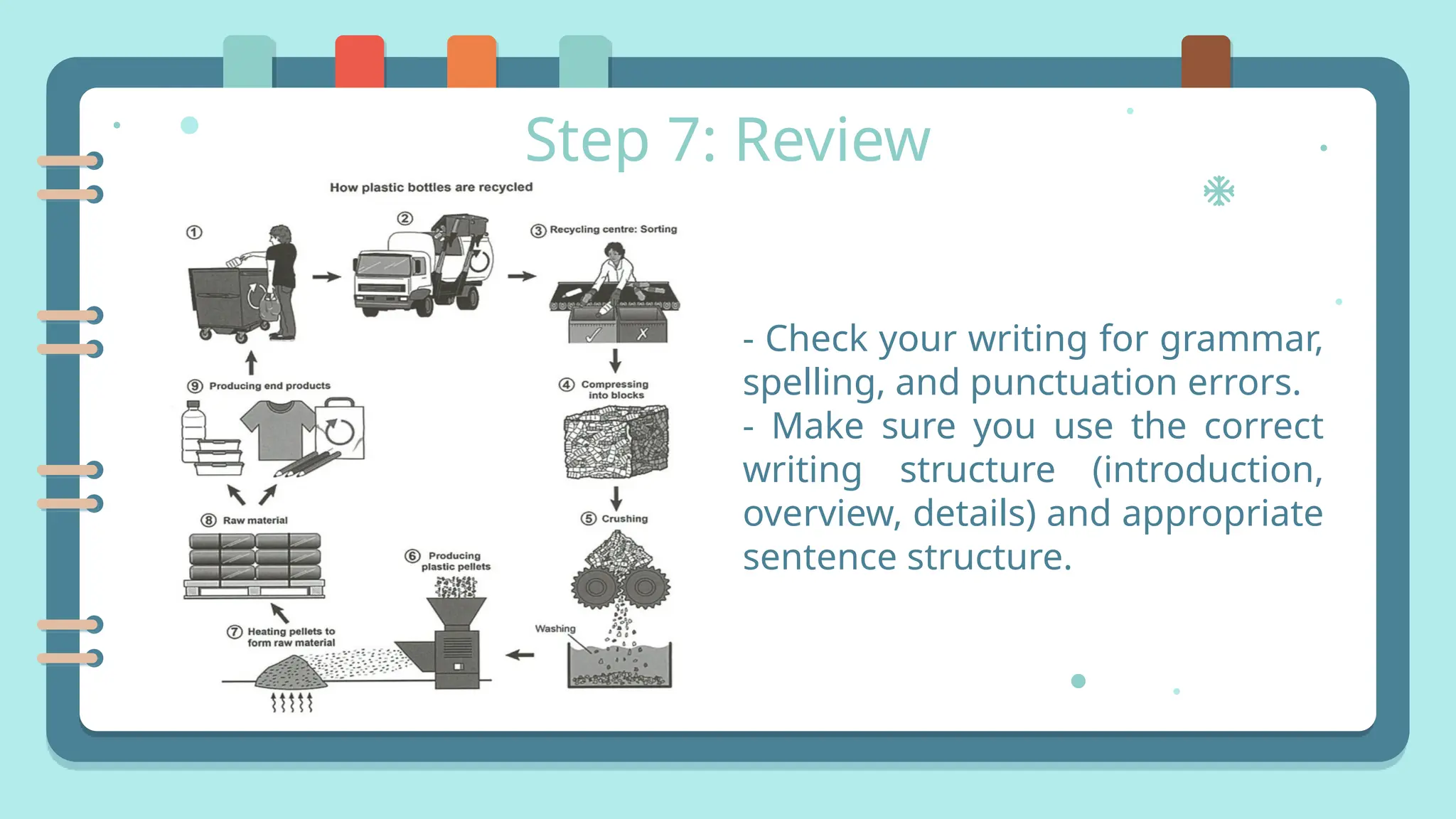 Step 7: Review

How plastic bottles are recycled

①

②

③ Recycling centre: Sorting

④ Compressing into blocks

⑤ Crushing

Washing

⑥ Producing plastic pellets

⑦ Heating pellets to form raw material

⑧ Raw material

⑨ Producing end products

- Check your writing for grammar, spelling, and punctuation errors.
- Make sure you use the correct writing structure (introduction, overview, details) and appropriate sentence structure.